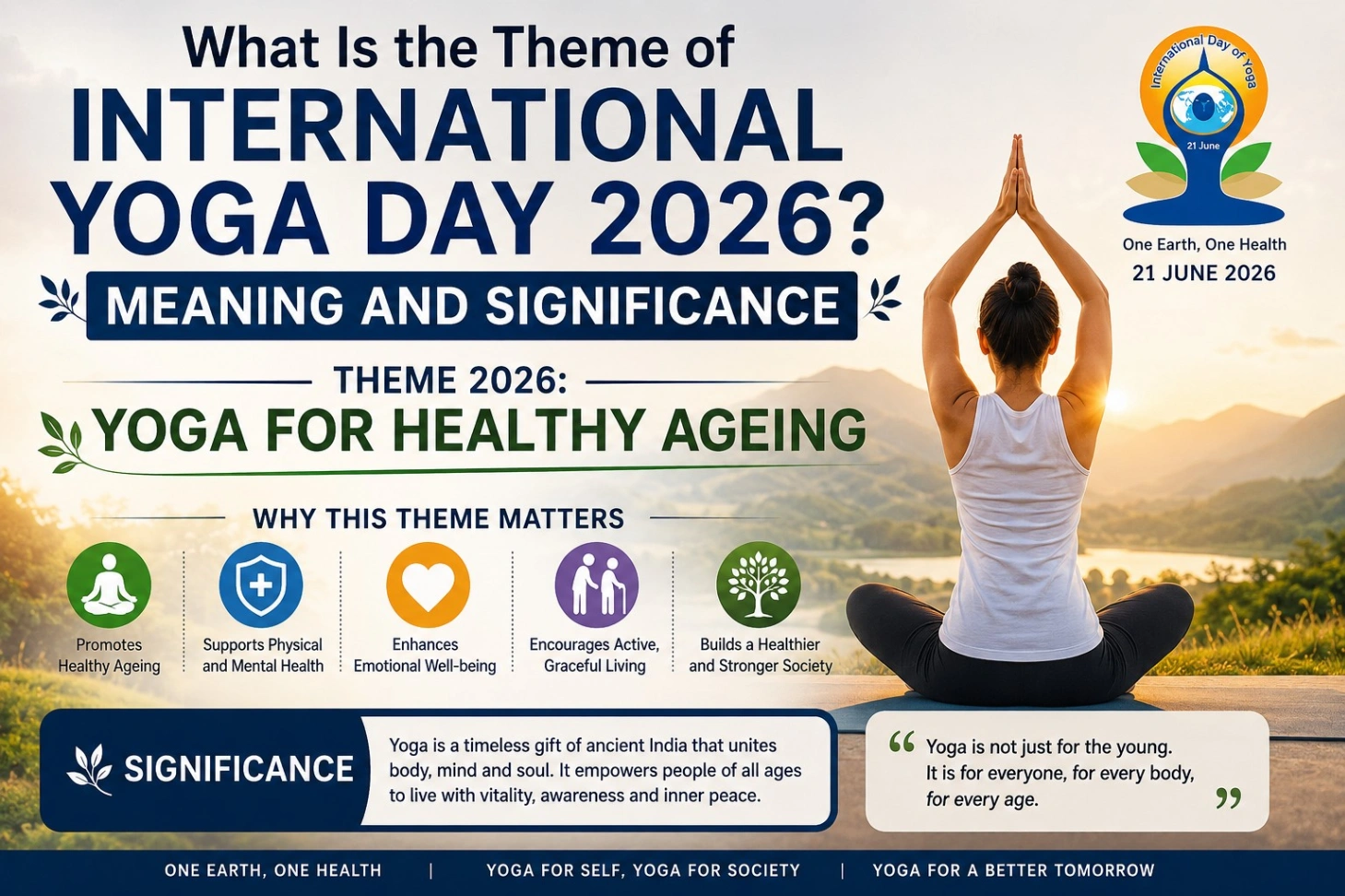 What Is the Theme of

INTERNATIONAL YOGA DAY 2026?

MEANING AND SIGNIFICANCE

International Day of Yoga
21 June

One Earth, One Health
21 JUNE 2026

THEME 2026:
YOGA FOR HEALTHY AGEING

WHY THIS THEME MATTERS

Promotes Healthy Ageing

Supports Physical and Mental Health

Enhances Emotional Well-being

Encourages Active, Graceful Living

Builds a Healthier and Stronger Society

SIGNIFICANCE

Yoga is a timeless gift of ancient India that unites body, mind and soul. It empowers people of all ages to live with vitality, awareness and inner peace.

" Yoga is not just for the young. It is for everyone, for every body, for every age. "

ONE EARTH, ONE HEALTH | YOGA FOR SELF, YOGA FOR SOCIETY | YOGA FOR A BETTER TOMORROW